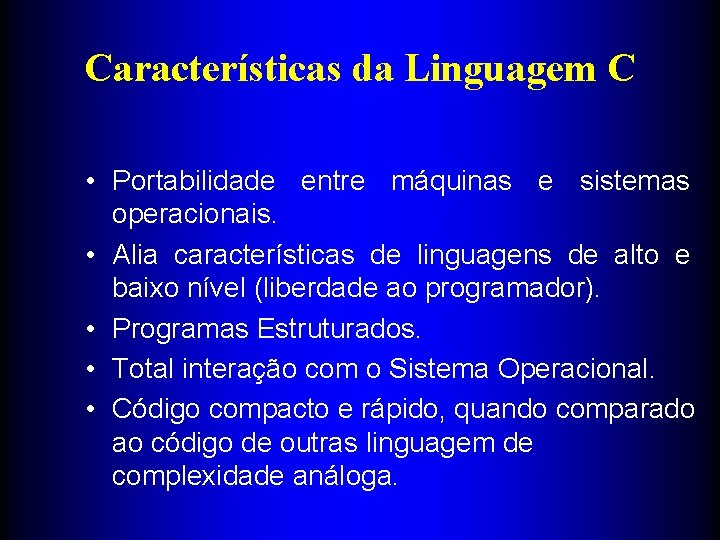 Características da Linguagem C

• Portabilidade entre máquinas e sistemas operacionais.
• Alia características de linguagens de alto e baixo nível (liberdade ao programador).
• Programas Estruturados.
• Total interação com o Sistema Operacional.
• Código compacto e rápido, quando comparado ao código de outras linguagem de complexidade análoga.